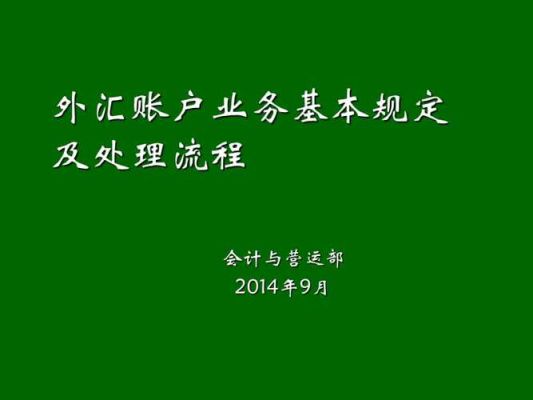 外汇账户业务基本规定及处理流程

会计与营运部
2014年9月